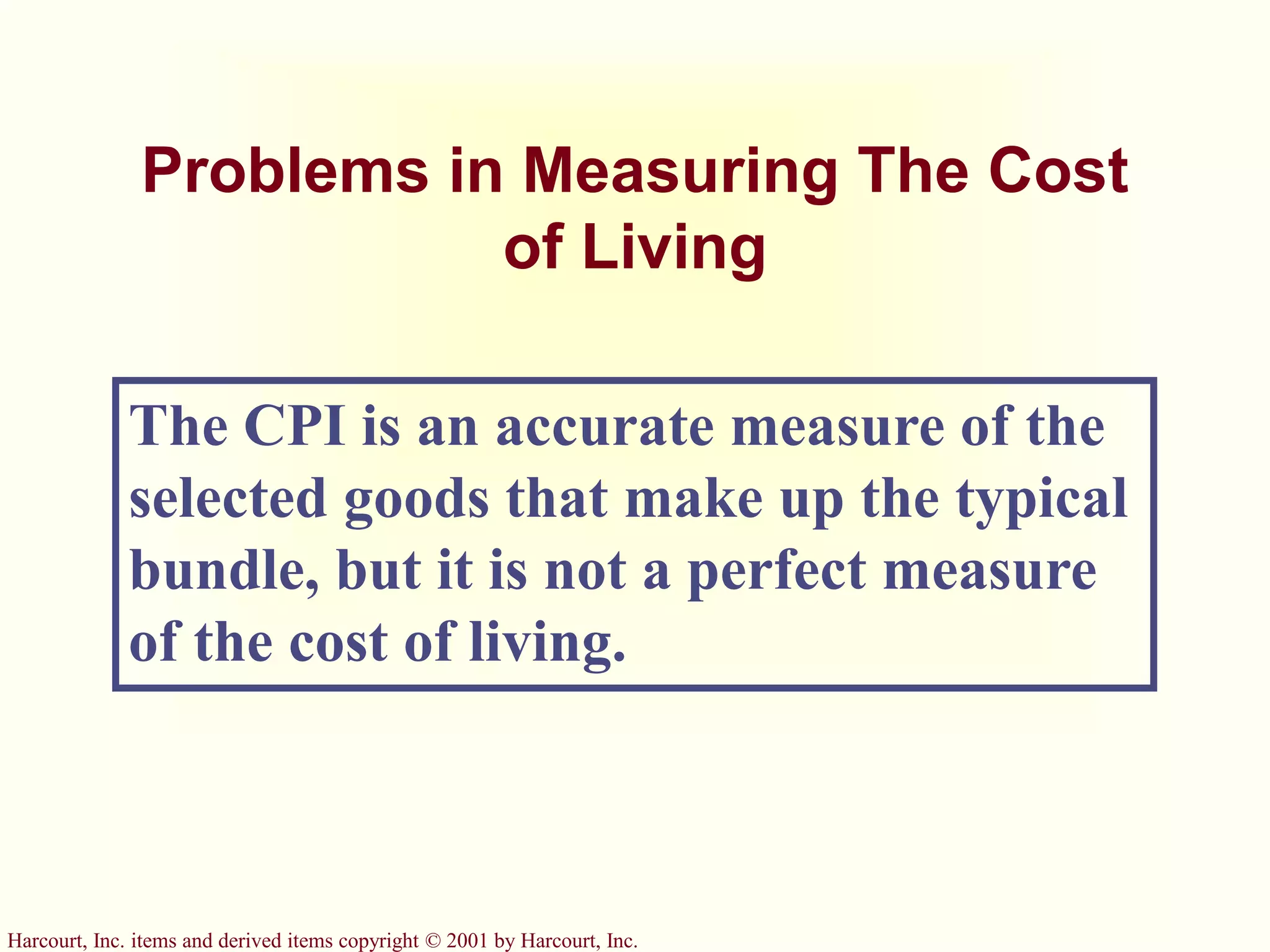 Problems in Measuring The Cost of Living

The CPI is an accurate measure of the selected goods that make up the typical bundle, but it is not a perfect measure of the cost of living.

Harcourt, Inc. items and derived items copyright © 2001 by Harcourt, Inc.